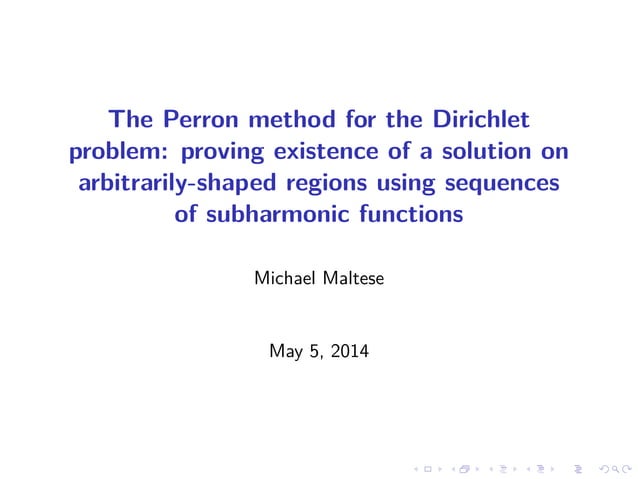 The Perron method for the Dirichlet problem: proving existence of a solution on arbitrarily-shaped regions using sequences of subharmonic functions

Michael Maltese

May 5, 2014